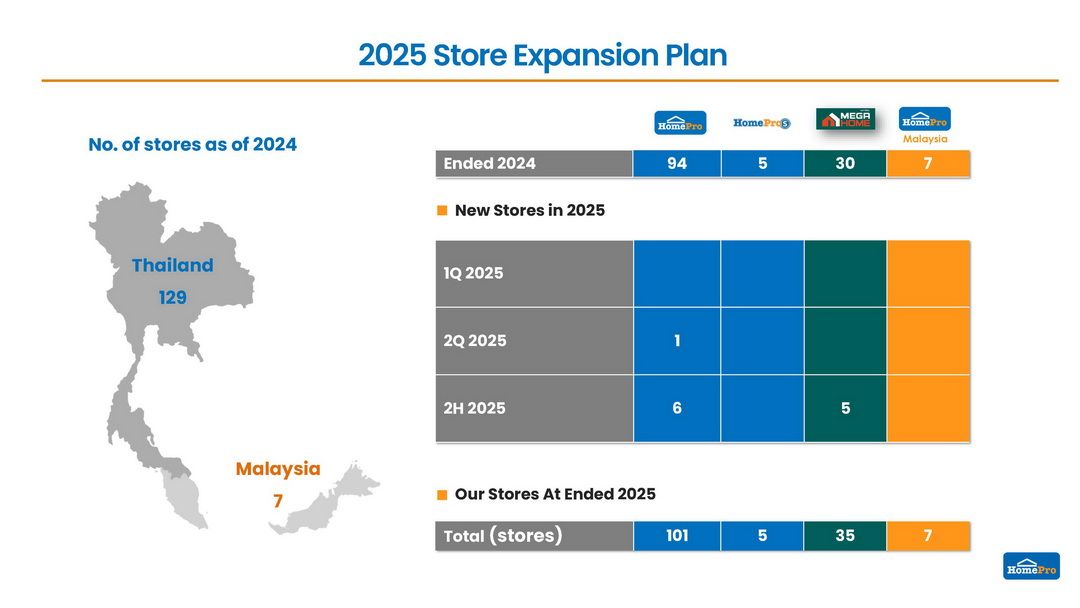 2025 Store Expansion Plan

No. of stores as of 2024

Thailand
129

Malaysia
7

| | HomePro | HomePro S | MEGA HOME | HomePro Malaysia |
|---|---|---|---|---|
| Ended 2024 | 94 | 5 | 30 | 7 |

New Stores in 2025

| | | | | |
|---|---|---|---|---|
| 1Q 2025 | | | | |
| 2Q 2025 | 1 | | | |
| 2H 2025 | 6 | | 5 | |

Our Stores At Ended 2025

| | | | | |
|---|---|---|---|---|
| Total (stores) | 101 | 5 | 35 | 7 |

HomePro